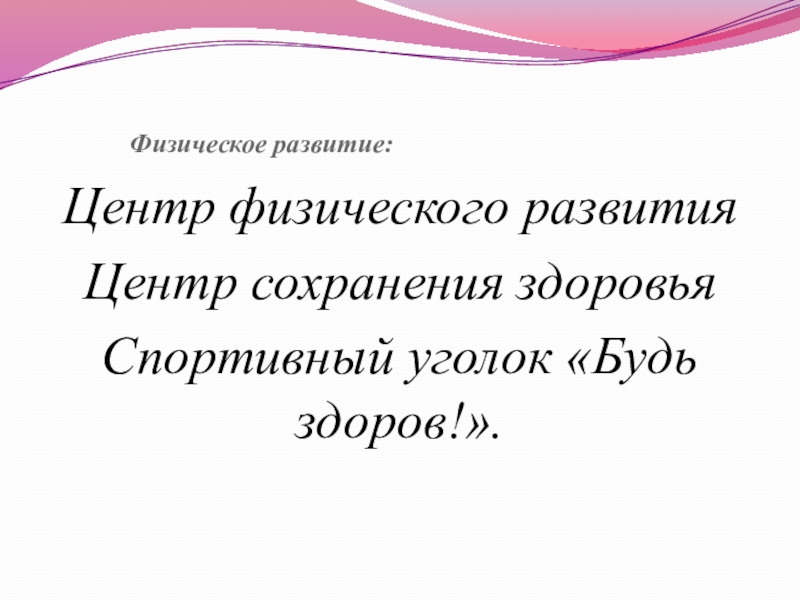 Физическое развитие:

Центр физического развития

Центр сохранения здоровья

Спортивный уголок «Будь здоров!».